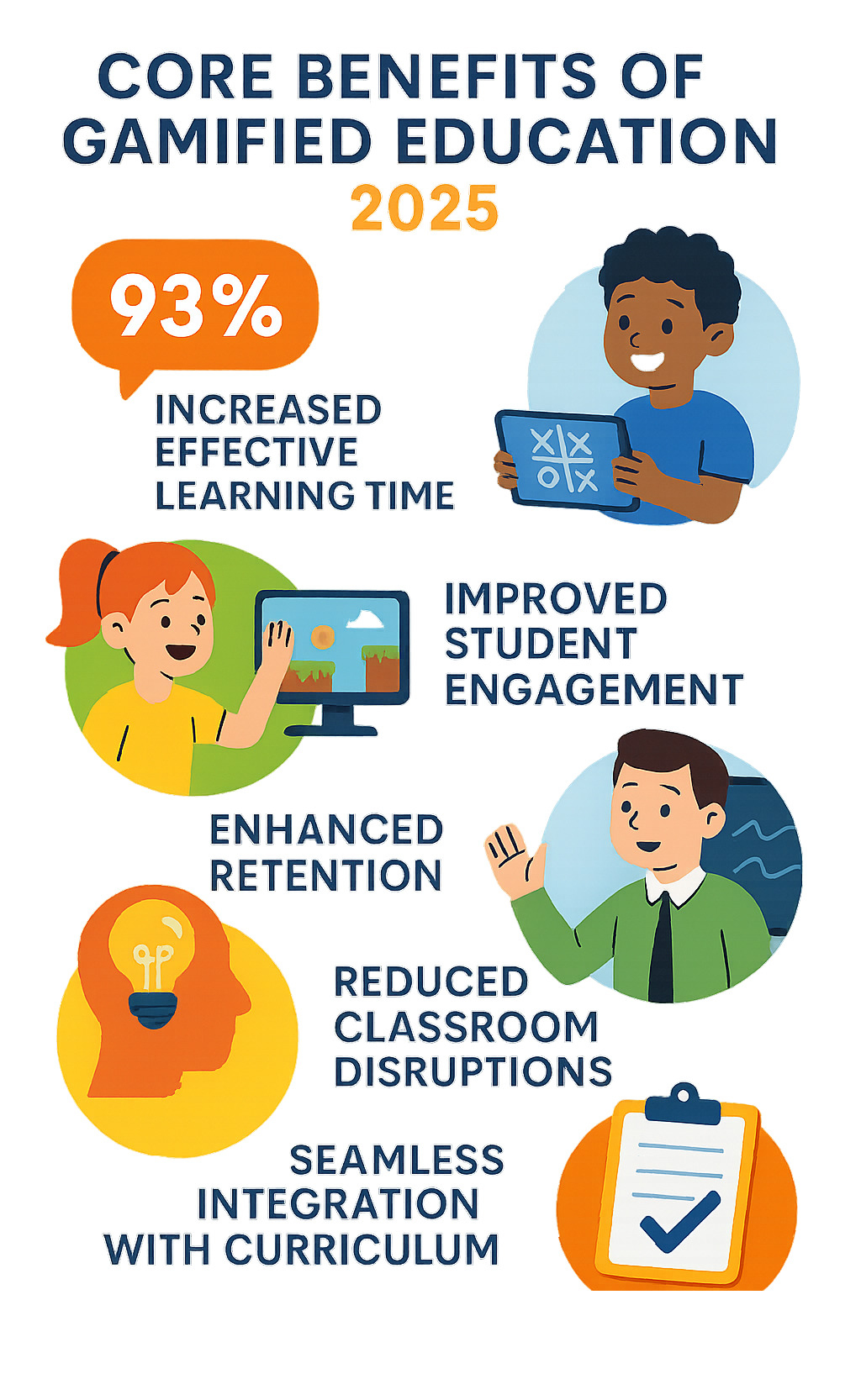 CORE BENEFITS OF GAMIFIED EDUCATION
2025

93%

INCREASED EFFECTIVE LEARNING TIME

IMPROVED STUDENT ENGAGEMENT

ENHANCED RETENTION

REDUCED CLASSROOM DISRUPTIONS

SEAMLESS INTEGRATION WITH CURRICULUM